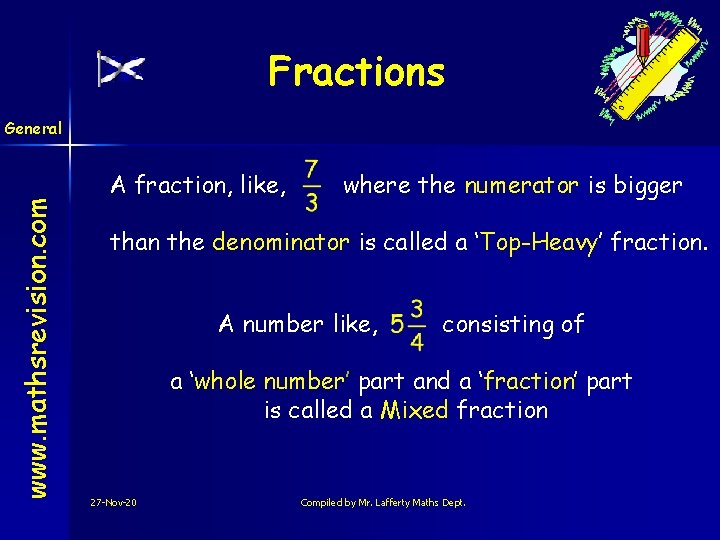 Fractions

General

www.mathsrevision.com

A fraction, like, $\frac{7}{3}$ where the numerator is bigger than the denominator is called a 'Top-Heavy' fraction.

A number like, $5\frac{3}{4}$ consisting of a 'whole number' part and a 'fraction' part is called a Mixed fraction

27-Nov-20

Compiled by Mr. Lafferty Maths Dept.